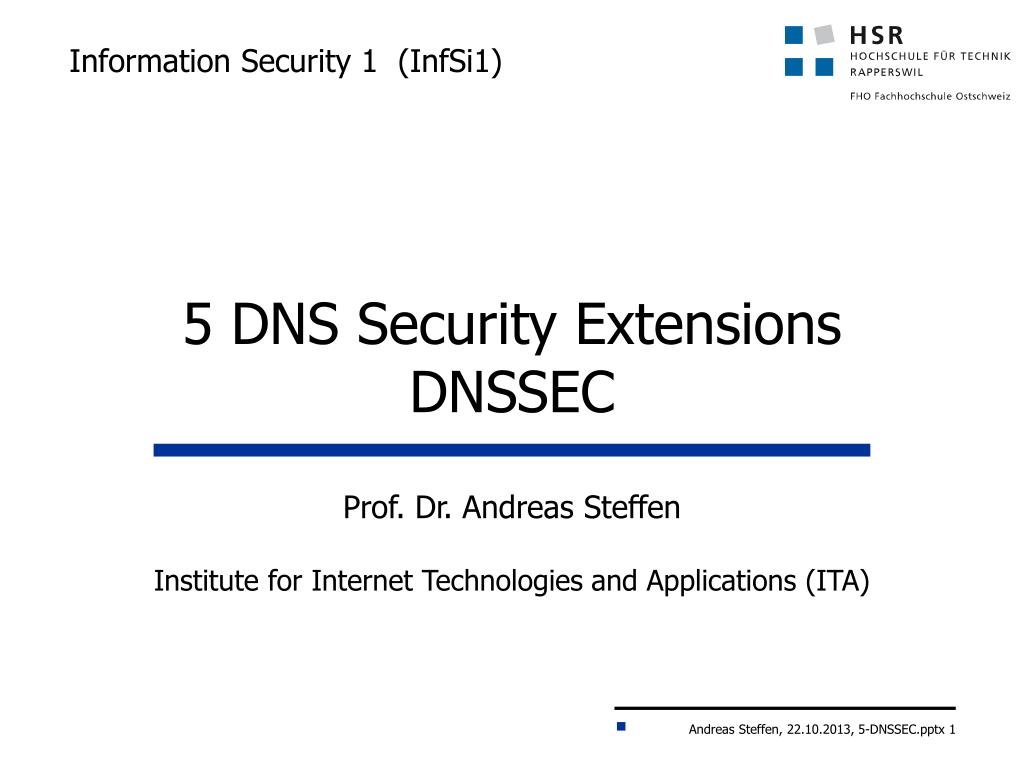 Information Security 1 (InfSi1)

HSR
HOCHSCHULE FÜR TECHNIK
RAPPERSWIL

FHO Fachhochschule Ostschweiz

5 DNS Security Extensions
DNSSEC

Prof. Dr. Andreas Steffen

Institute for Internet Technologies and Applications (ITA)

Andreas Steffen, 22.10.2013, 5-DNSSEC.pptx 1